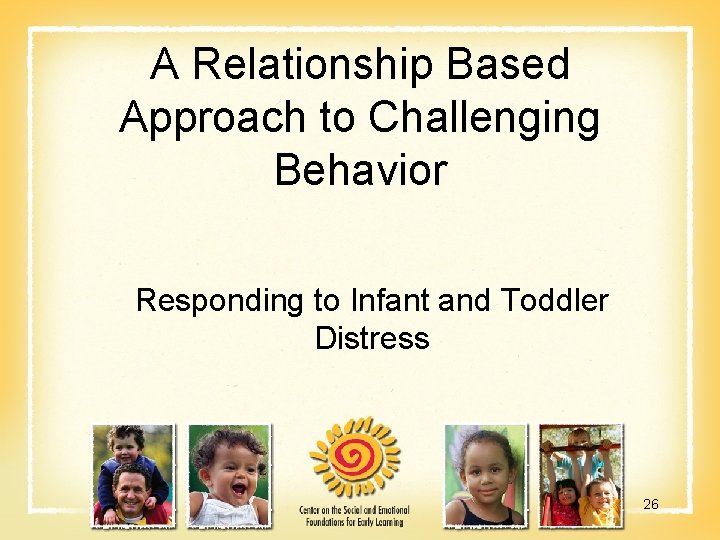 A Relationship Based Approach to Challenging Behavior

Responding to Infant and Toddler Distress

Center on the Social and Emotional Foundations for Early Learning

26